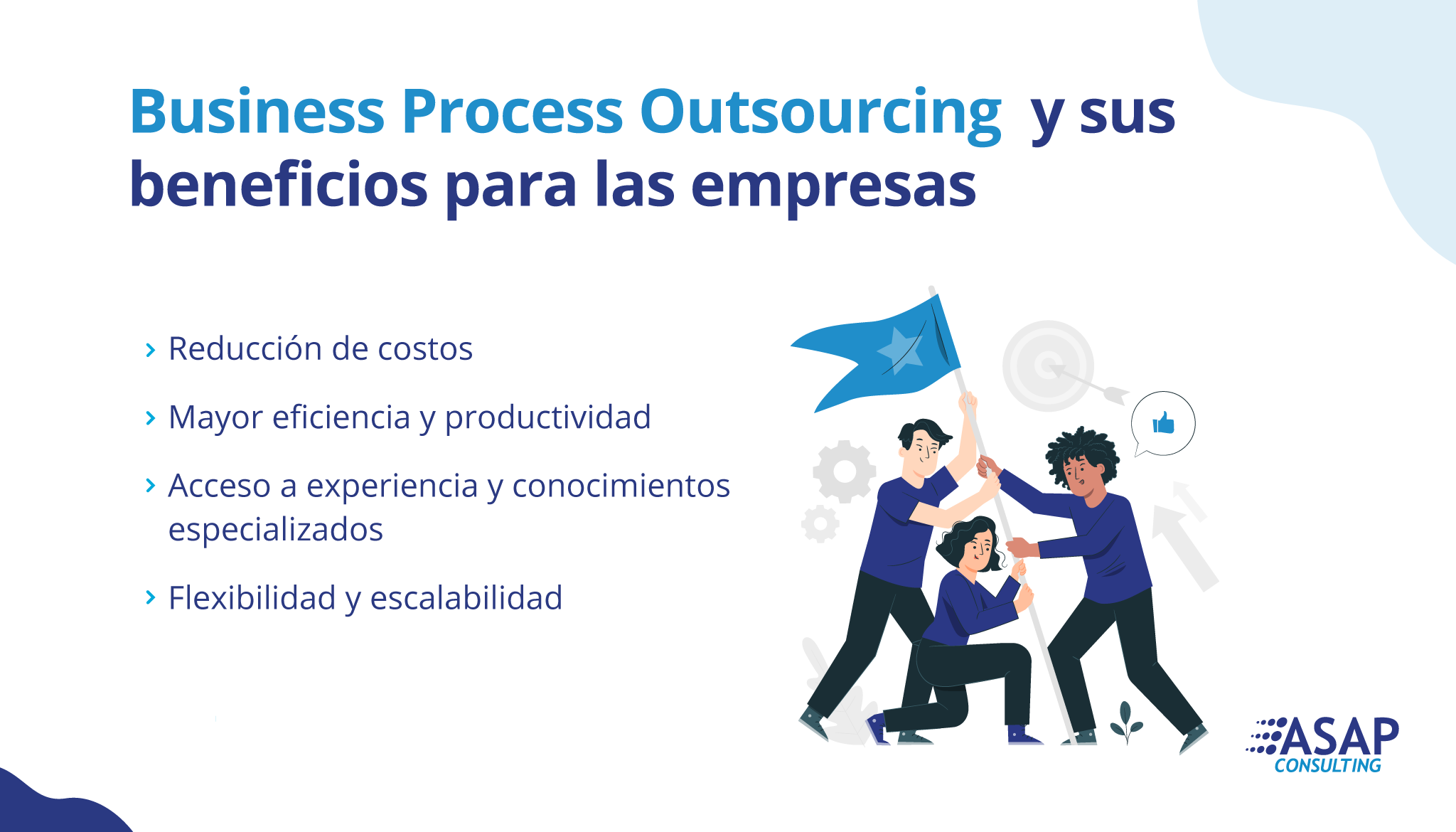 Business Process Outsourcing y sus beneficios para las empresas

› Reducción de costos

› Mayor eficiencia y productividad

› Acceso a experiencia y conocimientos especializados

› Flexibilidad y escalabilidad

ASAP CONSULTING